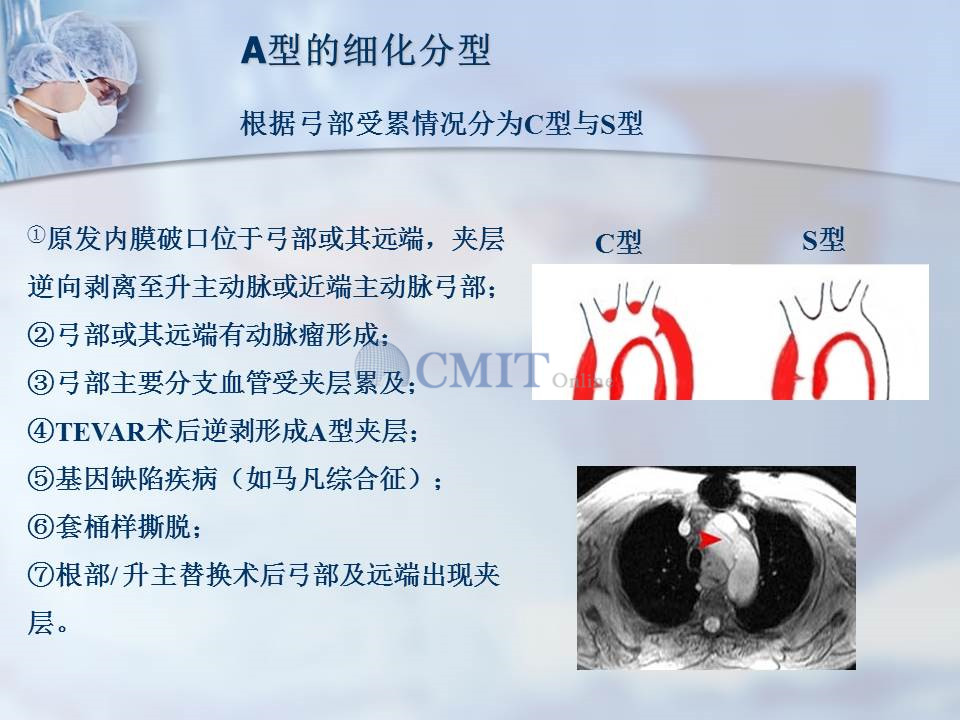 A型的细化分型

根据弓部受累情况分为C型与S型

①原发内膜破口位于弓部或其远端，夹层逆向剥离至升主动脉或近端主动脉弓部；
②弓部或其远端有动脉瘤形成；
③弓部主要分支血管受夹层累及；
④TEVAR术后逆剥形成A型夹层；
⑤基因缺陷疾病（如马凡综合征）；
⑥套桶样撕脱；
⑦根部/升主替换术后弓部及远端出现夹层。

C型

S型

CMIT Online